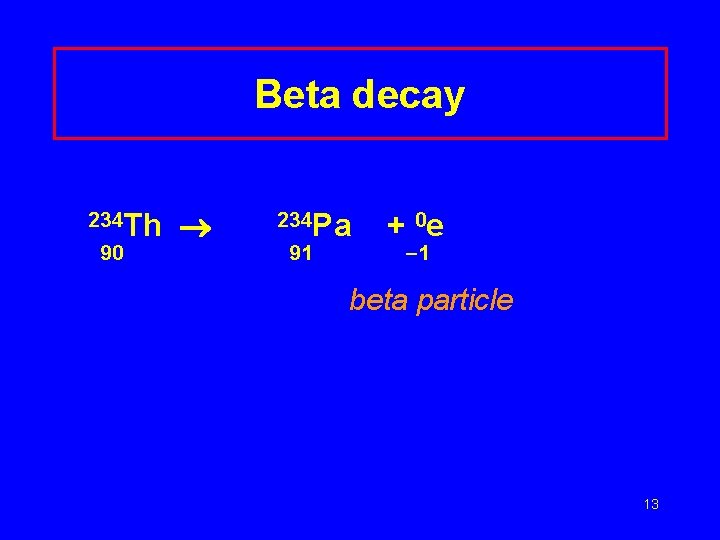 Beta decay

$^{234}_{90}Th \rightarrow ^{234}_{91}Pa + ^{0}_{-1}e$

beta particle

13